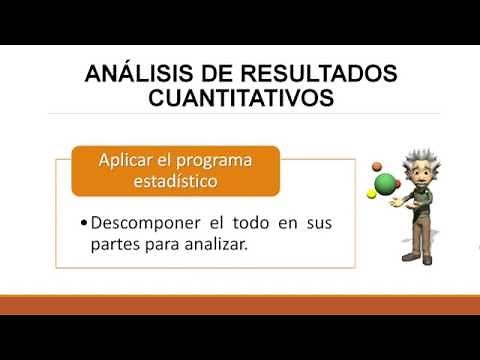 ANÁLISIS DE RESULTADOS CUANTITATIVOS

Aplicar el programa estadístico

• Descomponer el todo en sus partes para analizar.